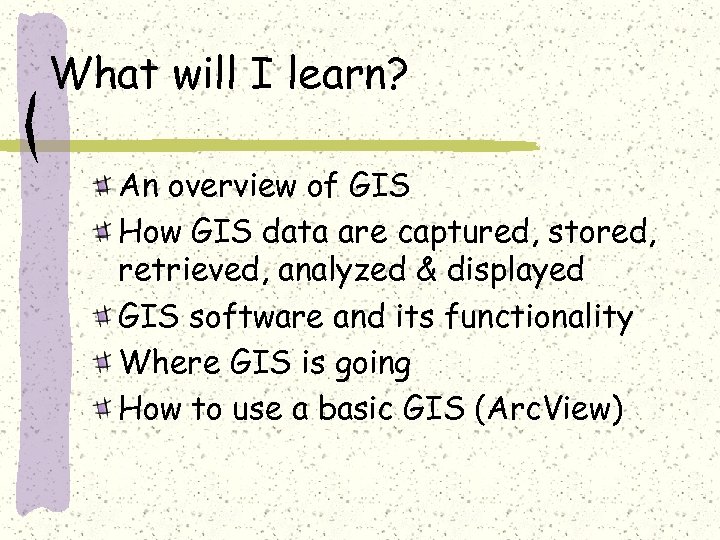 What will I learn?

An overview of GIS

How GIS data are captured, stored, retrieved, analyzed & displayed

GIS software and its functionality

Where GIS is going

How to use a basic GIS (ArcView)